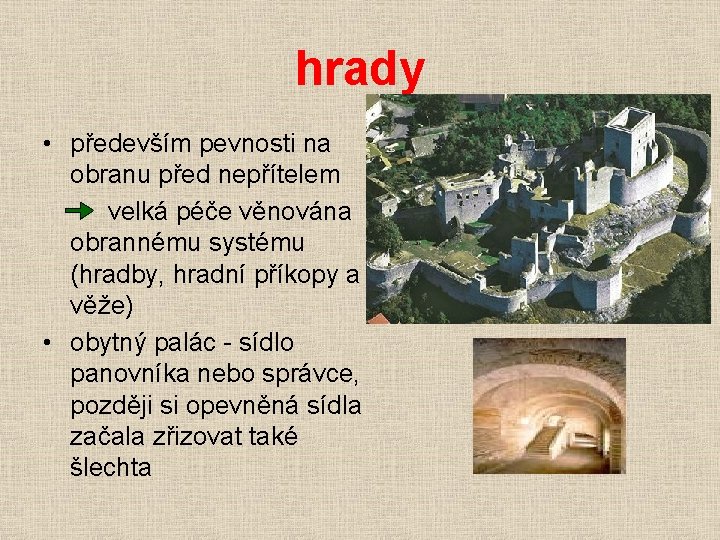 hrady

• především pevnosti na obranu před nepřítelem
velká péče věnována obrannému systému (hradby, hradní příkopy a věže)

• obytný palác - sídlo panovníka nebo správce, později si opevněná sídla začala zřizovat také šlechta